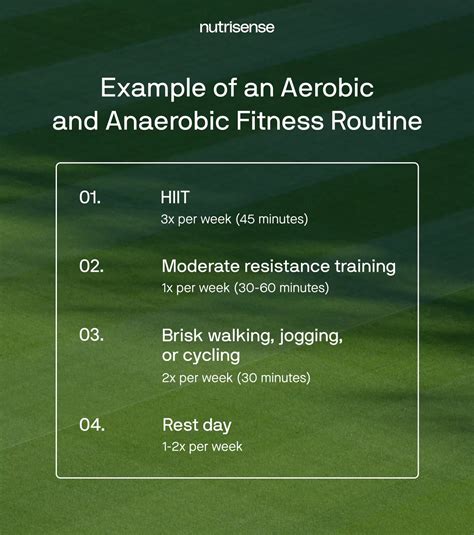 nutrisense

Example of an Aerobic and Anaerobic Fitness Routine

01. HIIT
3x per week (45 minutes)

02. Moderate resistance training
1x per week (30-60 minutes)

03. Brisk walking, jogging, or cycling
2x per week (30 minutes)

04. Rest day
1-2x per week